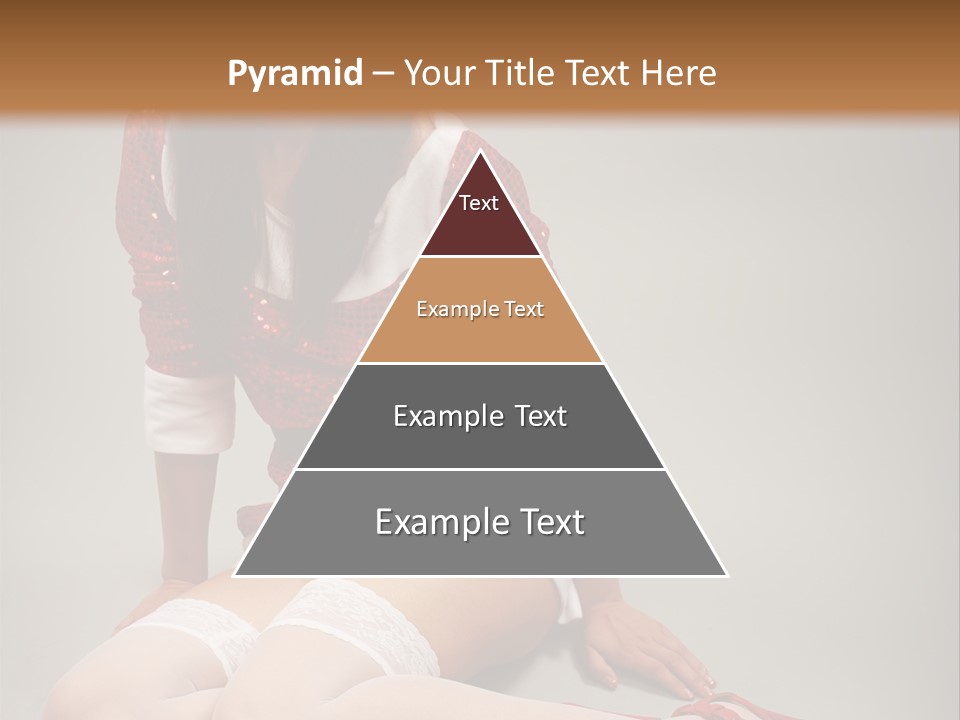 Pyramid – Your Title Text Here

Text

Example Text

Example Text

Example Text